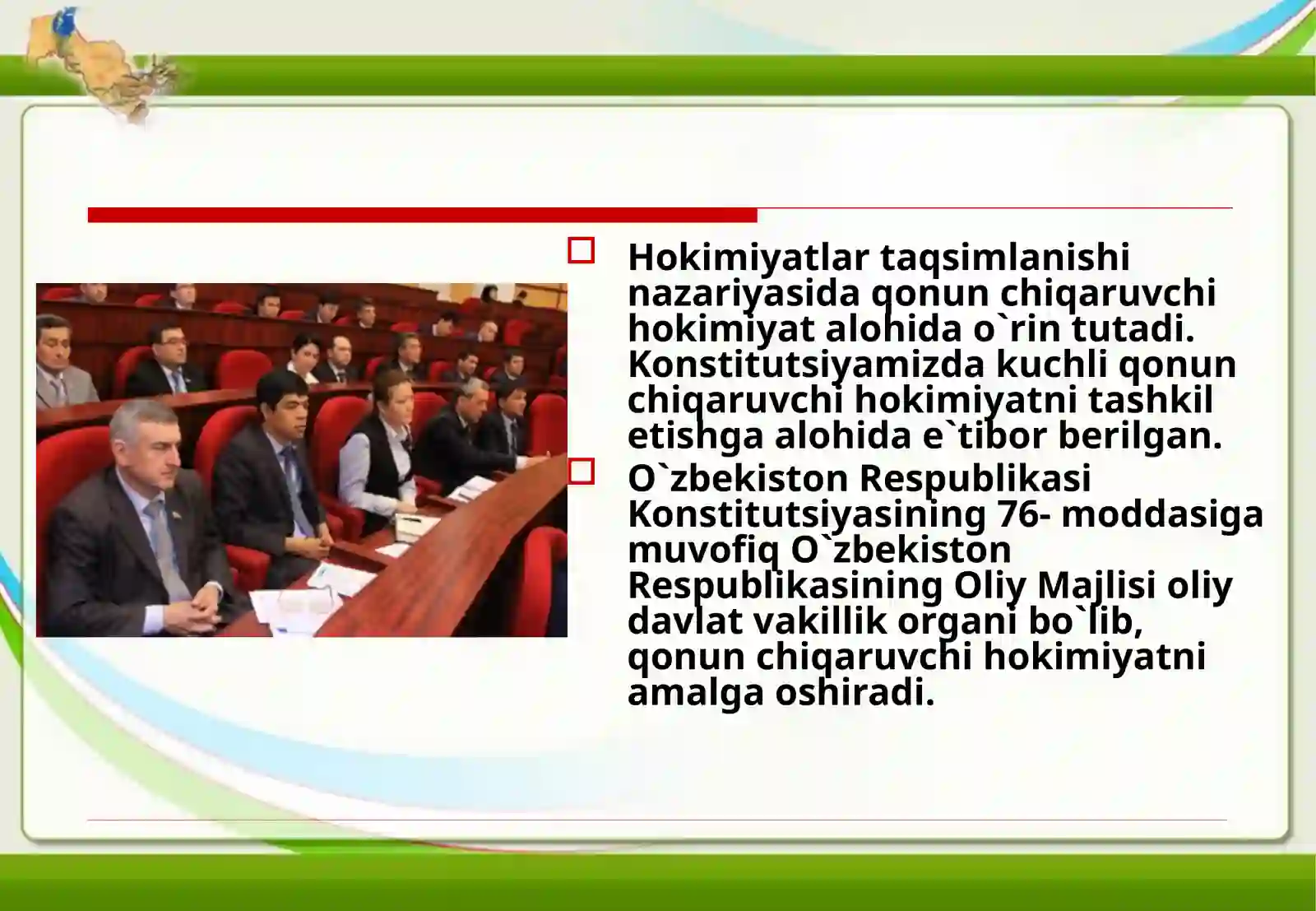 Hokimiyatlar taqsimlanishi nazariyasida qonun chiqaruvchi hokimiyat alohida o`rin tutadi. Konstitutsiyamizda kuchli qonun chiqaruvchi hokimiyatni tashkil etishga alohida e`tibor berilgan.

O`zbekiston Respublikasi Konstitutsiyasining 76- moddasiga muvofiq O`zbekiston Respublikasining Oliy Majlisi oliy davlat vakillik organi bo`lib, qonun chiqaruvchi hokimiyatni amalga oshiradi.